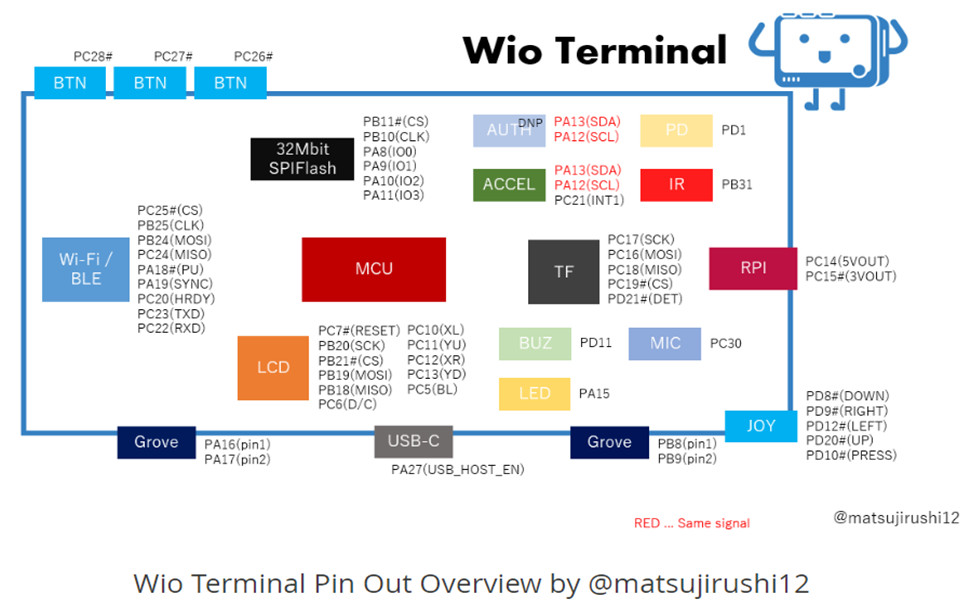 Wio Terminal

PC28#
BTN
PC27#
BTN
PC26#
BTN

32Mbit SPIFlash
PB11#(CS)
PB10(CLK)
PA8(IO0)
PA9(IO1)
PA10(IO2)
PA11(IO3)

AUTH
DNP
PA13(SDA)
PA12(SCL)

PD
PD1

ACCEL
PA13(SDA)
PA12(SCL)
PC21(INT1)

IR
PB31

Wi-Fi / BLE
PC25#(CS)
PB25(CLK)
PB24(MOSI)
PC24(MISO)
PA18#(PU)
PA19(SYNC)
PC20(HRDY)
PC23(TXD)
PC22(RXD)

MCU

TF
PC17(SCK)
PC16(MOSI)
PC18(MISO)
PC19#(CS)
PD21#(DET)

RPI
PC14(5VOUT)
PC15#(3VOUT)

LCD
PC7#(RESET)
PB20(SCK)
PB21#(CS)
PB19(MOSI)
PB18(MISO)
PC6(D/C)
PC10(XL)
PC11(YU)
PC12(XR)
PC13(YD)
PC5(BL)

BUZ
PD11

MIC
PC30

LED
PA15

JOY
PD8#(DOWN)
PD9#(RIGHT)
PD12#(LEFT)
PD20#(UP)
PD10#(PRESS)

Grove
PA16(pin1)
PA17(pin2)

USB-C
PA27(USB_HOST_EN)

Grove
PB8(pin1)
PB9(pin2)

RED ... Same signal

@matsujirushi12

Wio Terminal Pin Out Overview by @matsujirushi12